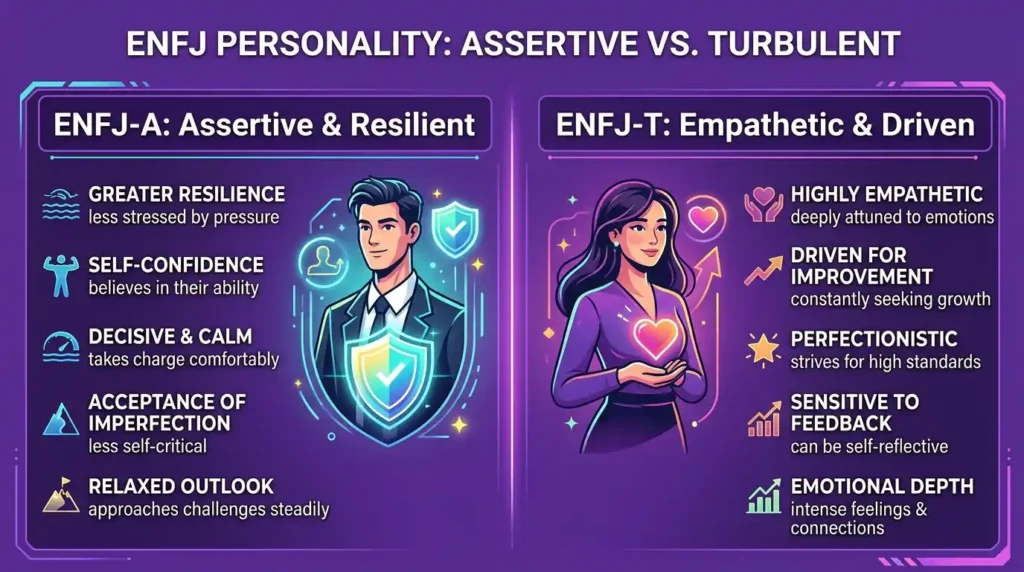 ENFJ PERSONALITY: ASSERTIVE VS. TURBULENT

ENFJ-A: Assertive & Resilient

GREATER RESILIENCE
less stressed by pressure

SELF-CONFIDENCE
believes in their ability

DECISIVE & CALM
takes charge comfortably

ACCEPTANCE OF IMPERFECTION
less self-critical

RELAXED OUTLOOK
approaches challenges steadily

ENFJ-T: Empathetic & Driven

HIGHLY EMPATHETIC
deeply attuned to emotions

DRIVEN FOR IMPROVEMENT
constantly seeking growth

PERFECTIONISTIC
strives for high standards

SENSITIVE TO FEEDBACK
can be self-reflective

EMOTIONAL DEPTH
intense feelings & connections